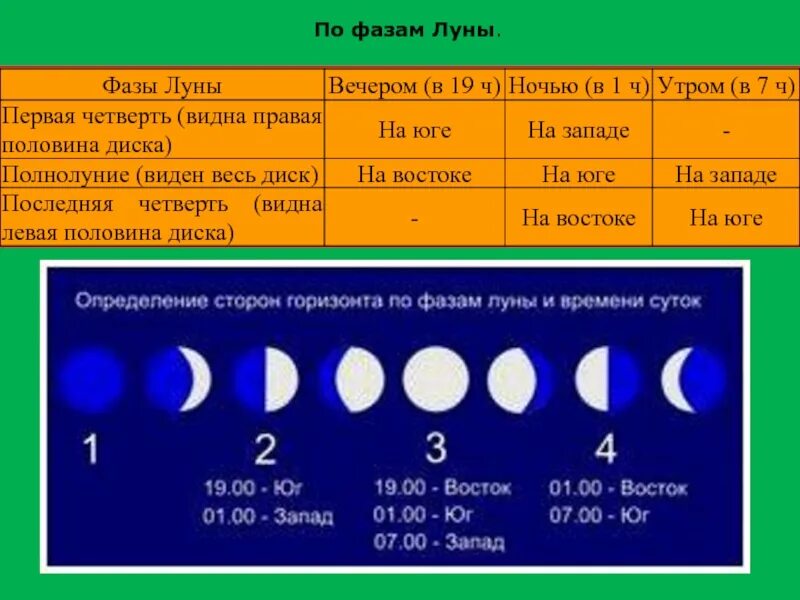 По фазам Луны.

| Фазы Луны | Вечером (в 19 ч) | Ночью (в 1 ч) | Утром (в 7 ч) |
|---|---|---|---|
| Первая четверть (видна правая половина диска) | На юге | На западе | - |
| Полнолуние (виден весь диск) | На востоке | На юге | На западе |
| Последняя четверть (видна левая половина диска) | - | На востоке | На юге |

Определение сторон горизонта по фазам луны и времени суток

1

2
19.00 - Юг
01.00 - Запад

3
19.00 - Восток
01.00 - Юг
07.00 - Запад

4
01.00 - Восток
07.00 - Юг